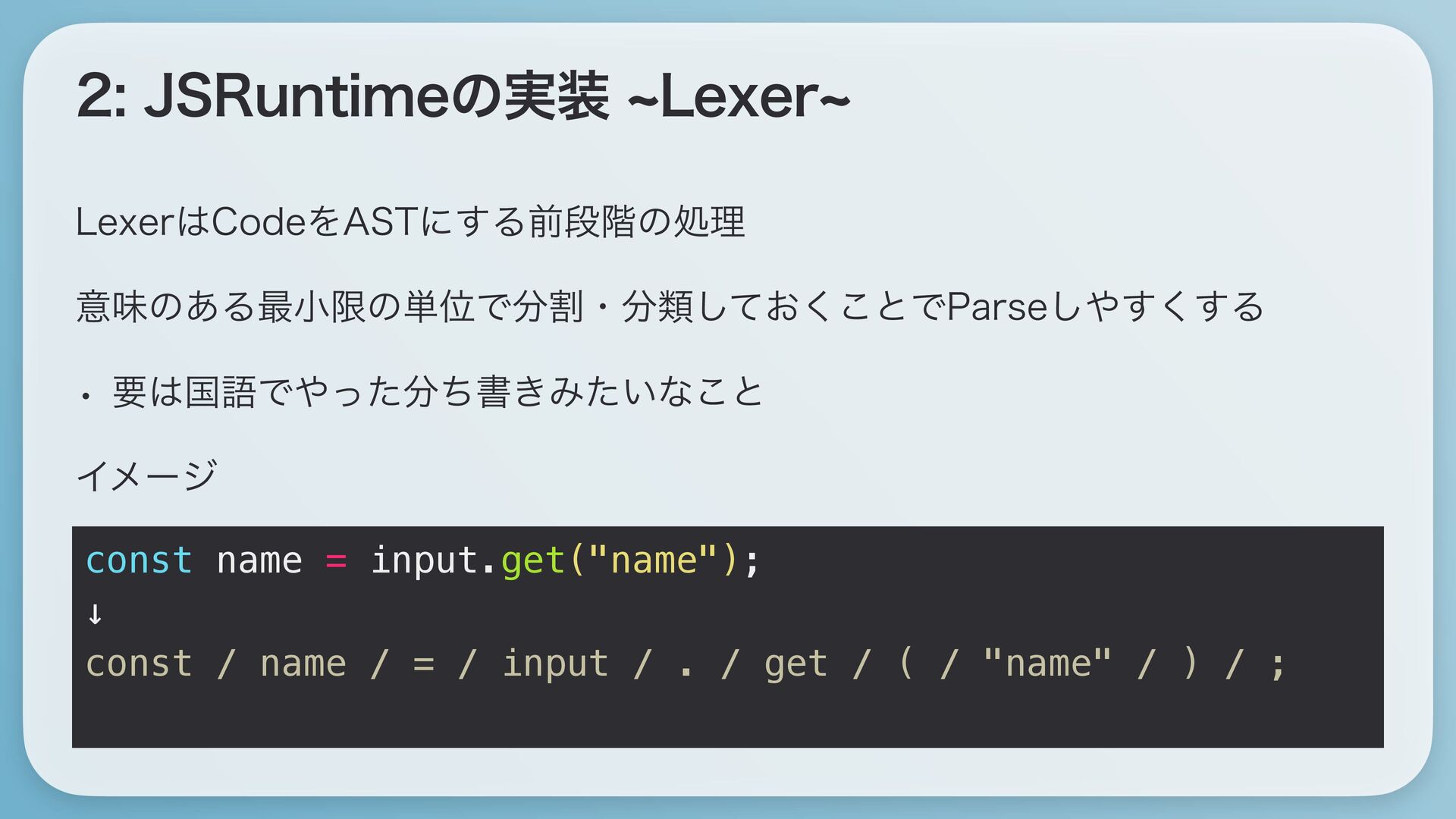 2: JSRuntimeの実装 ~Lexer~

LexerはCodeをASTにする前段階の処理

意味のある最小限の単位で分割・分類しておくことでParseしやすくする

・ 要は国語でやった分ち書きみたいなこと

イメージ

const name = input.get("name");
↓
const / name / = / input / . / get / ( / "name" / ) / ;